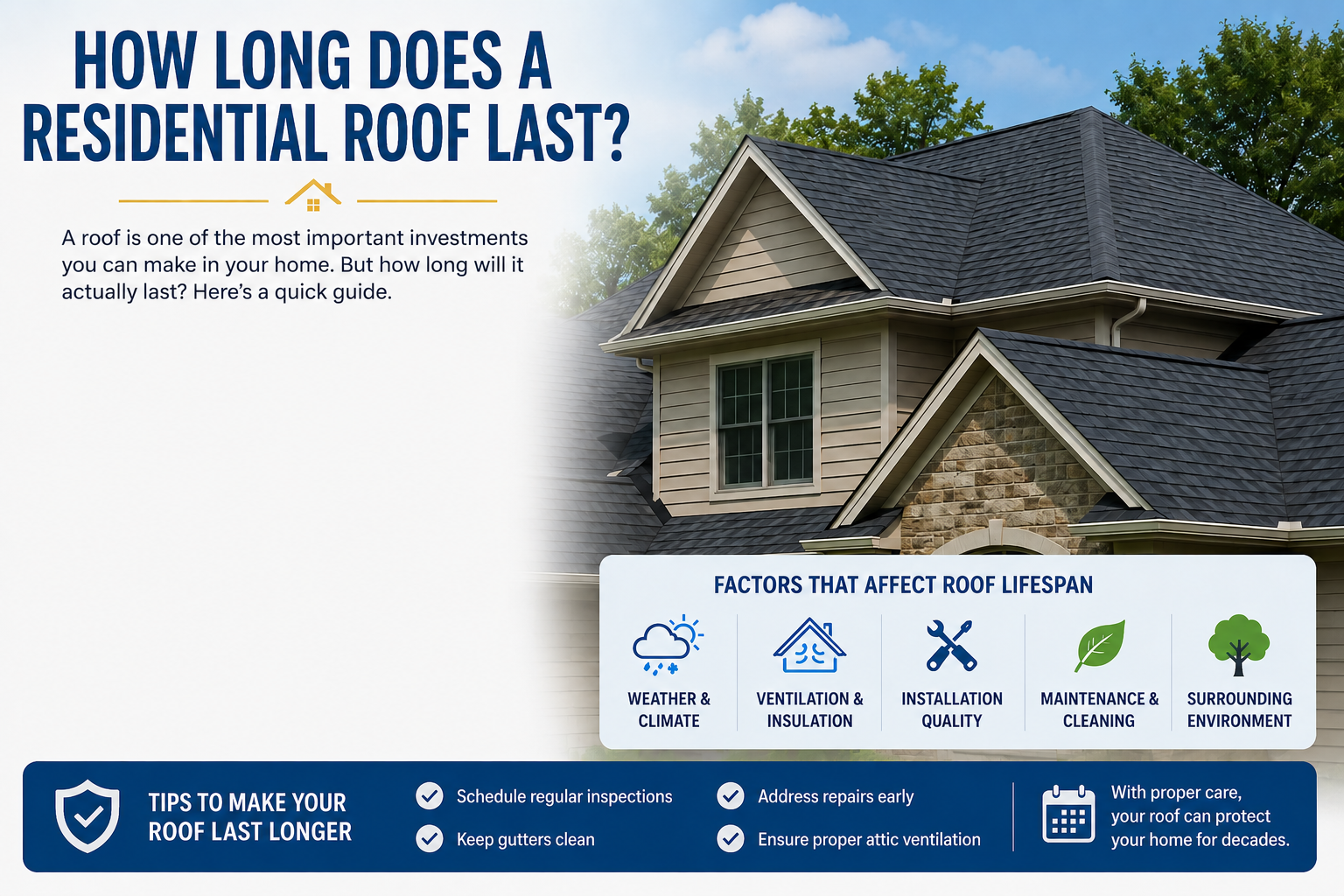 HOW LONG DOES A RESIDENTIAL ROOF LAST?

A roof is one of the most important investments you can make in your home. But how long will it actually last? Here's a quick guide.

FACTORS THAT AFFECT ROOF LIFESPAN

WEATHER & CLIMATE

VENTILATION & INSULATION

INSTALLATION QUALITY

MAINTENANCE & CLEANING

SURROUNDING ENVIRONMENT

TIPS TO MAKE YOUR ROOF LAST LONGER

Schedule regular inspections

Keep gutters clean

Address repairs early

Ensure proper attic ventilation

With proper care, your roof can protect your home for decades.